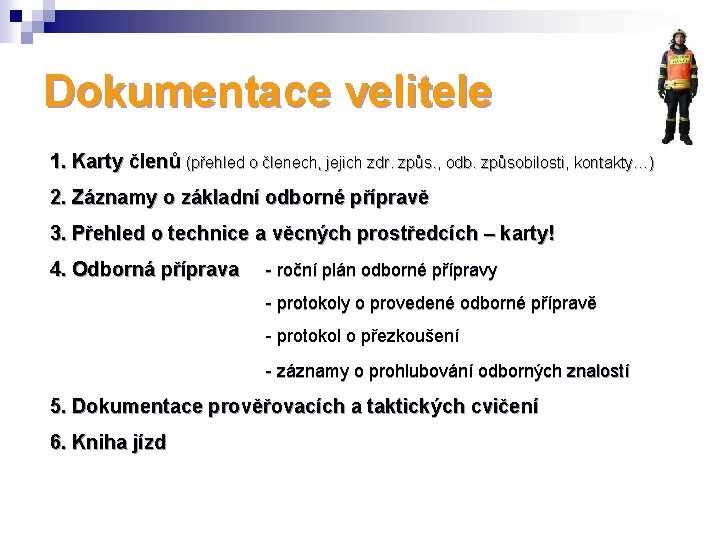 Dokumentace velitele

1. Karty členů (přehled o členech, jejich zdr. způs., odb. způsobilosti, kontakty…)

2. Záznamy o základní odborné přípravě

3. Přehled o technice a věcných prostředcích – karty!

4. Odborná příprava - roční plán odborné přípravy

- protokoly o provedené odborné přípravě

- protokol o přezkoušení

- záznamy o prohlubování odborných znalostí

5. Dokumentace prověřovacích a taktických cvičení

6. Kniha jízd